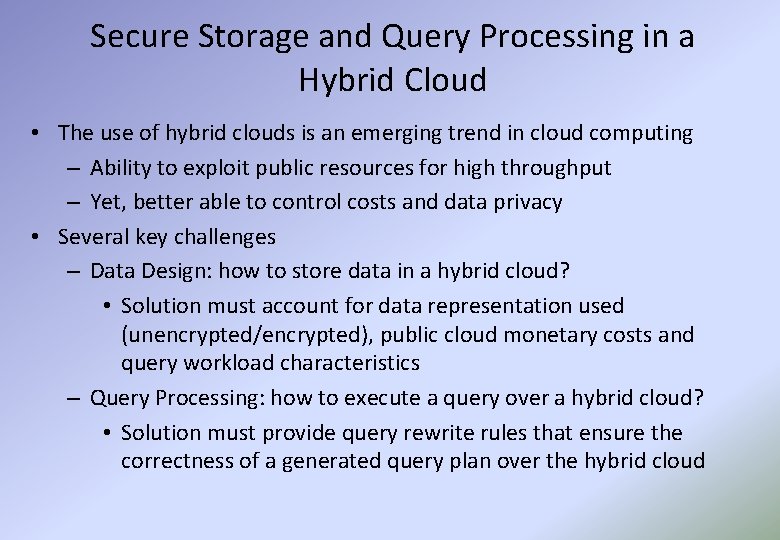 Secure Storage and Query Processing in a Hybrid Cloud

• The use of hybrid clouds is an emerging trend in cloud computing
  – Ability to exploit public resources for high throughput
  – Yet, better able to control costs and data privacy
• Several key challenges
  – Data Design: how to store data in a hybrid cloud?
    • Solution must account for data representation used (unencrypted/encrypted), public cloud monetary costs and query workload characteristics
  – Query Processing: how to execute a query over a hybrid cloud?
    • Solution must provide query rewrite rules that ensure the correctness of a generated query plan over the hybrid cloud